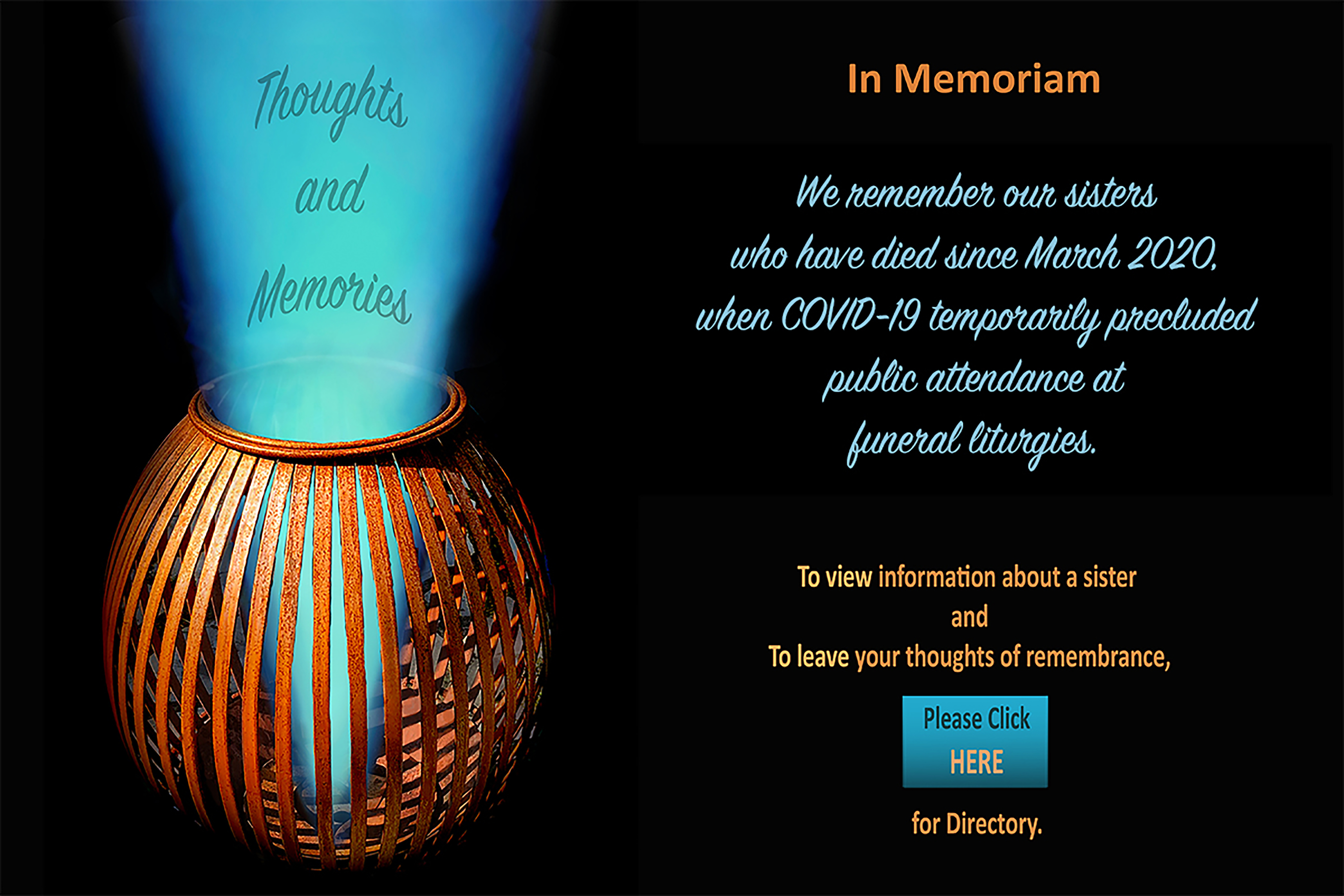 Thoughts and Memories

In Memoriam

We remember our sisters who have died since March 2020, when COVID-19 temporarily precluded public attendance at funeral liturgies.

To view information about a sister
and
To leave your thoughts of remembrance,

Please Click
HERE

for Directory.